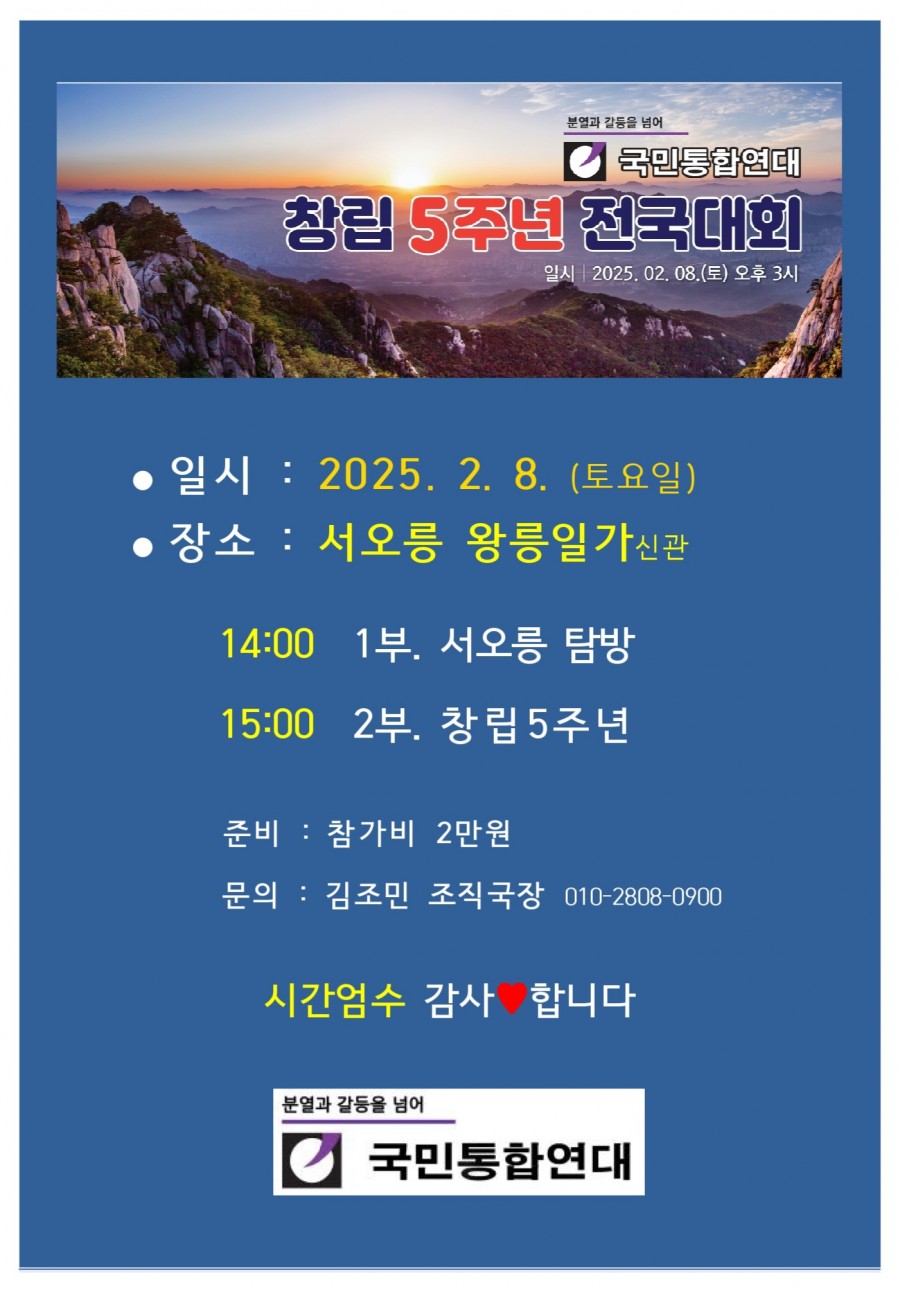 분열과 갈등을 넘어
국민통합연대
창립 5주년 전국대회
일시 | 2025. 02. 08.(토) 오후 3시

● 일시 : 2025. 2. 8. (토요일)
● 장소 : 서오릉 왕릉일가신관

14:00 1부. 서오릉 탐방

15:00 2부. 창립5주년

준비 : 참가비 2만원

문의 : 김조민 조직국장 010-2808-0900

시간엄수 감사♥합니다

분열과 갈등을 넘어
국민통합연대